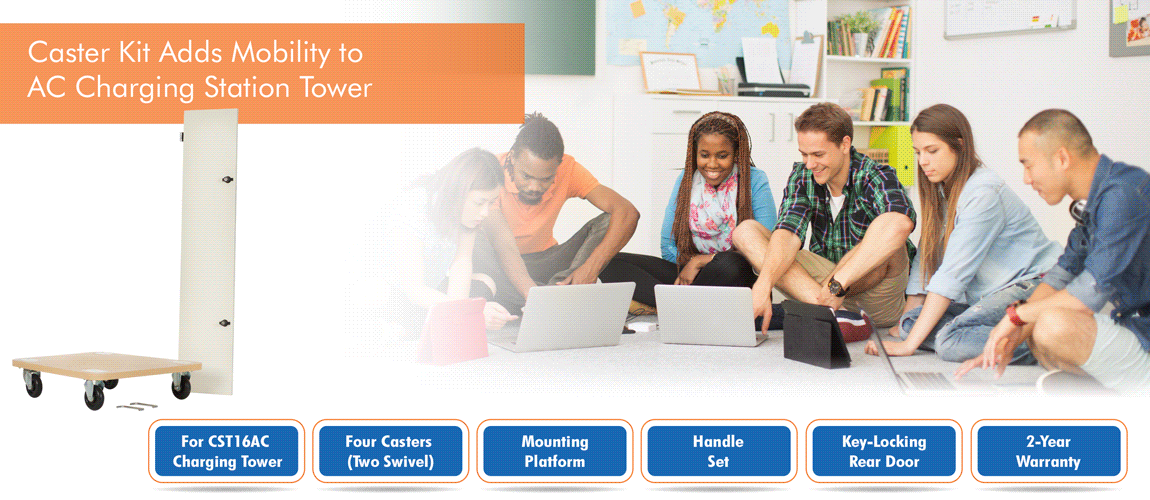 Caster Kit Adds Mobility to AC Charging Station Tower

For CST16AC Charging Tower

Four Casters (Two Swivel)

Mounting Platform

Handle Set

Key-Locking Rear Door

2-Year Warranty